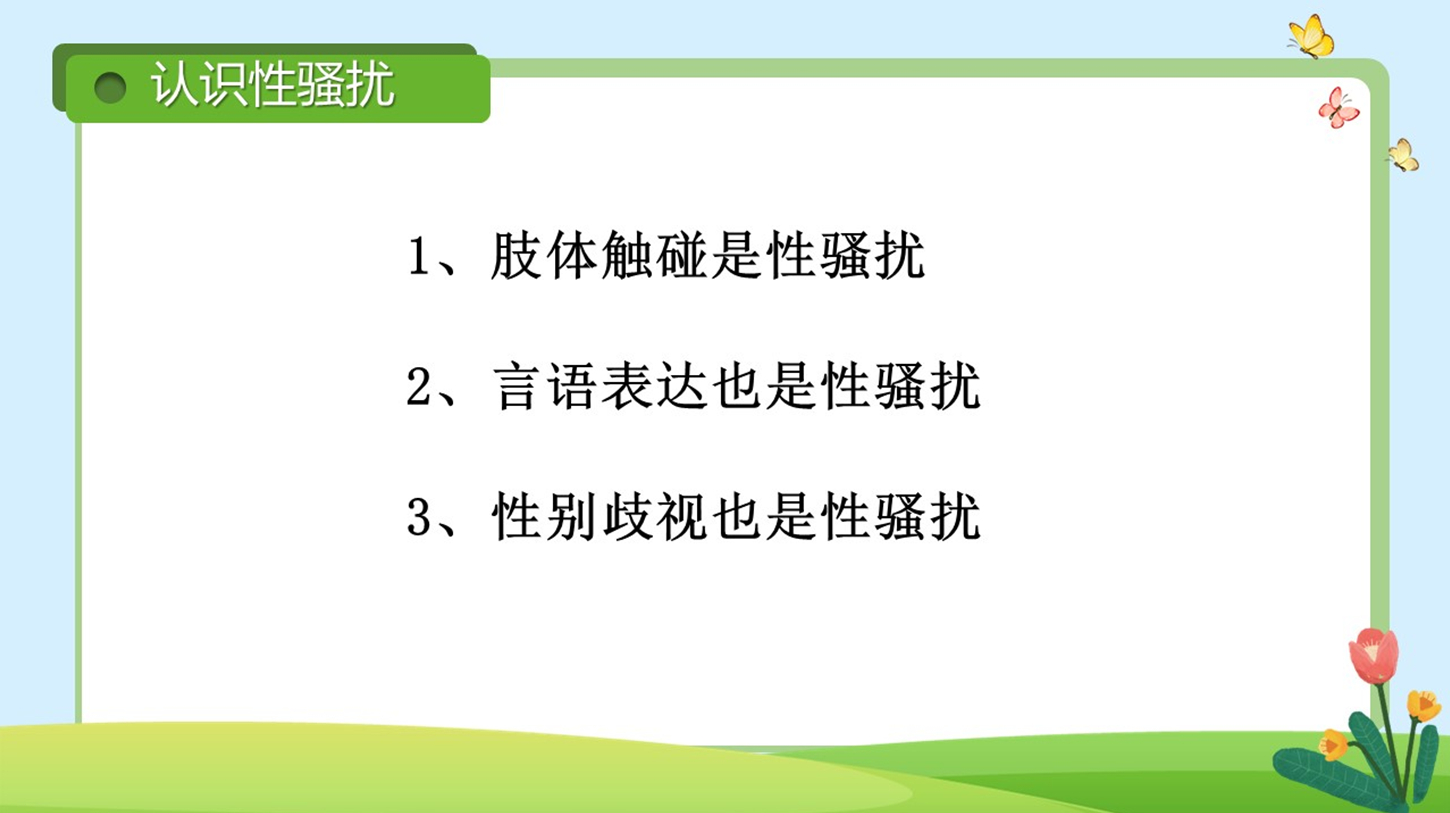 认识性骚扰

1、肢体触碰是性骚扰

2、言语表达也是性骚扰

3、性别歧视也是性骚扰